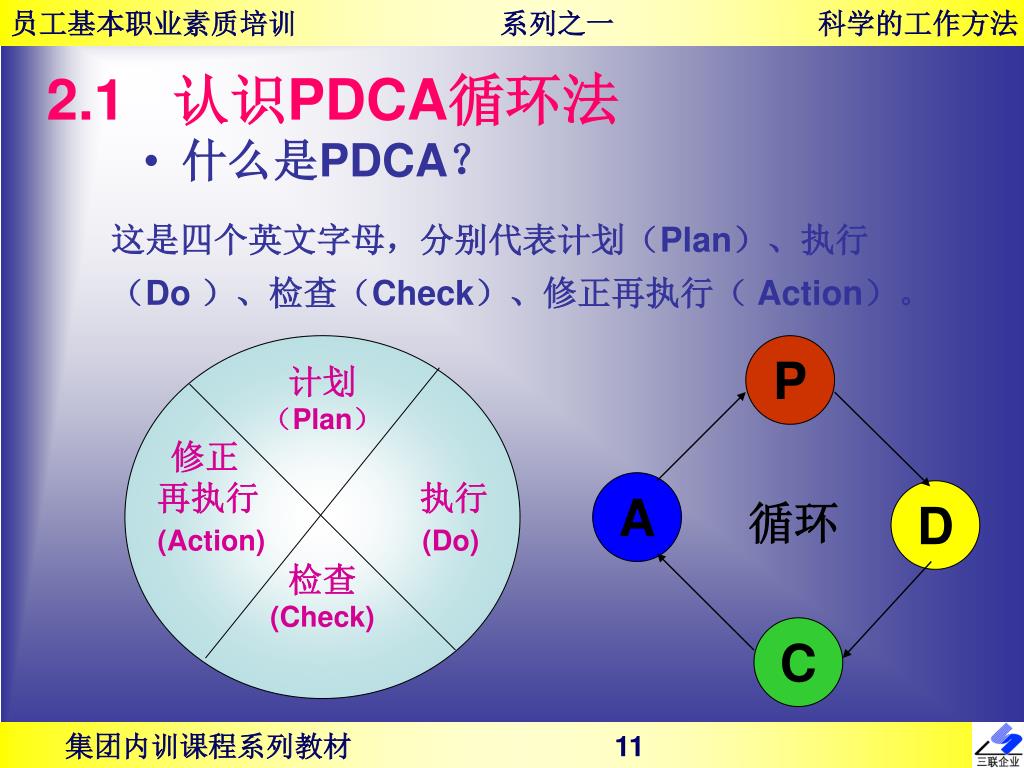 员工基本职业素质培训　　系列之一　　科学的工作方法

2.1　认识PDCA循环法

• 什么是PDCA?

这是四个英文字母，分别代表计划（Plan）、执行（Do ）、检查（Check）、修正再执行（ Action）。

计划
（Plan）

修正
再执行
(Action)

执行
(Do)

检查
(Check)

P

A

循环

D

C

集团内训课程系列教材　　11

三联企业